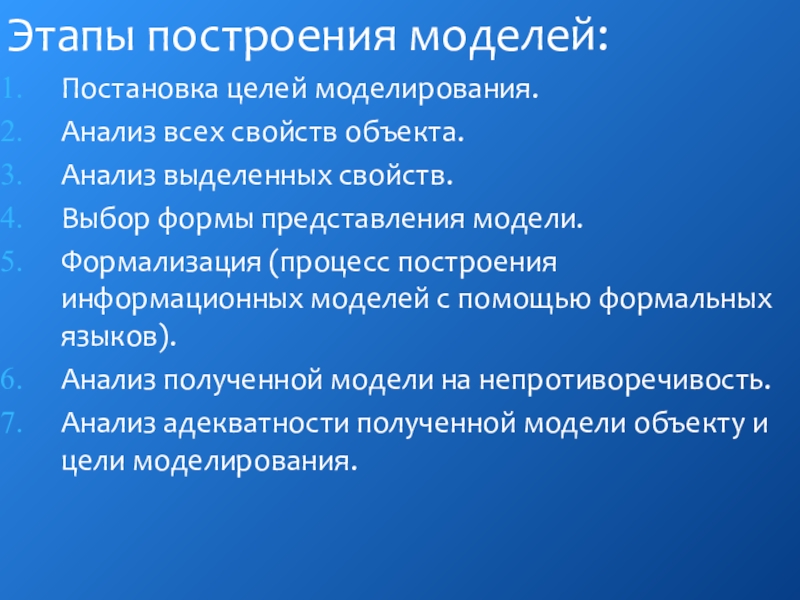 Этапы построения моделей:

1. Постановка целей моделирования.
2. Анализ всех свойств объекта.
3. Анализ выделенных свойств.
4. Выбор формы представления модели.
5. Формализация (процесс построения информационных моделей с помощью формальных языков).
6. Анализ полученной модели на непротиворечивость.
7. Анализ адекватности полученной модели объекту и цели моделирования.